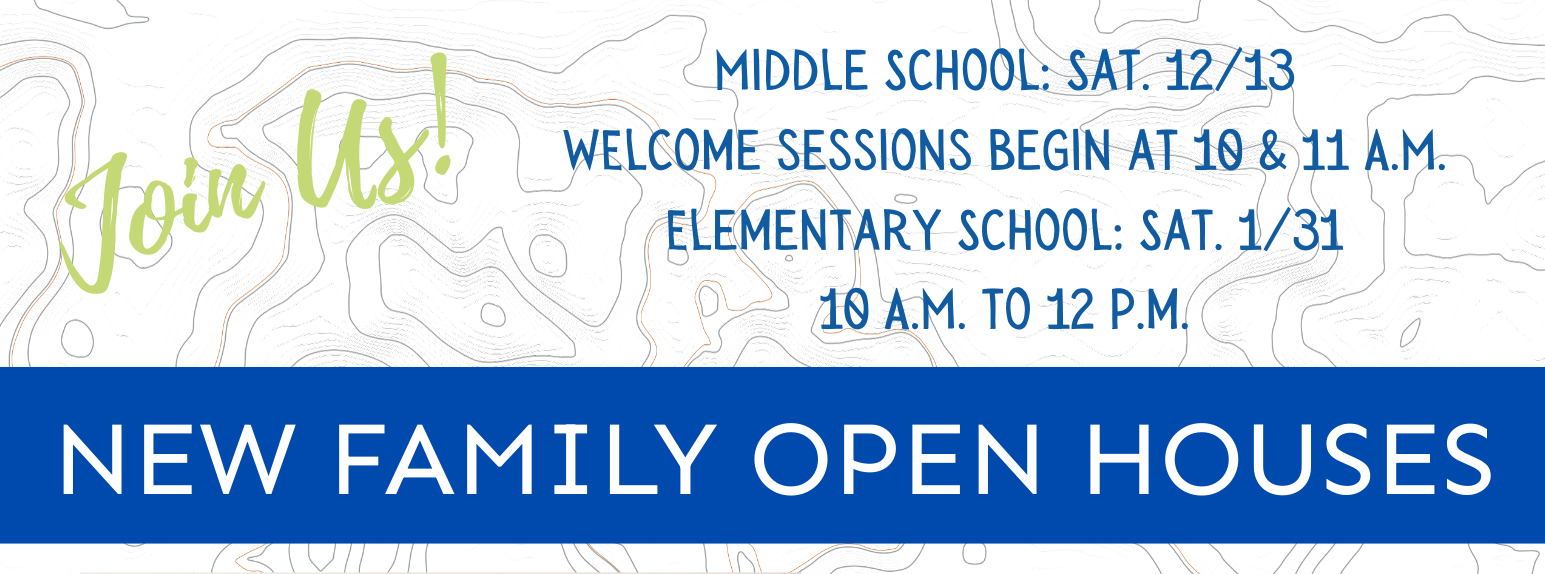 Join Us!

MIDDLE SCHOOL: SAT. 12/13
WELCOME SESSIONS BEGIN AT 10 & 11 A.M.
ELEMENTARY SCHOOL: SAT. 1/31
10 A.M. TO 12 P.M.

NEW FAMILY OPEN HOUSES